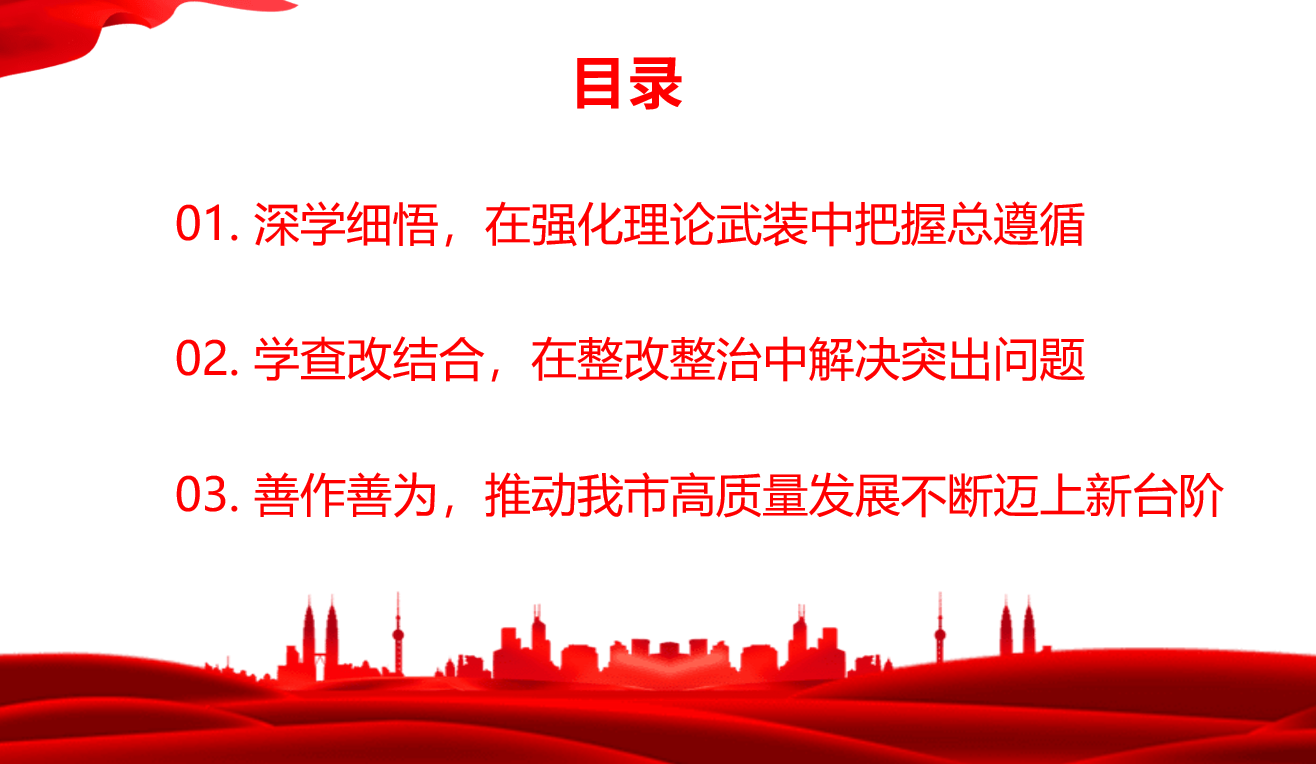 目录

01. 深学细悟，在强化理论武装中把握总遵循

02. 学查改结合，在整改整治中解决突出问题

03. 善作善为，推动我市高质量发展不断迈上新台阶